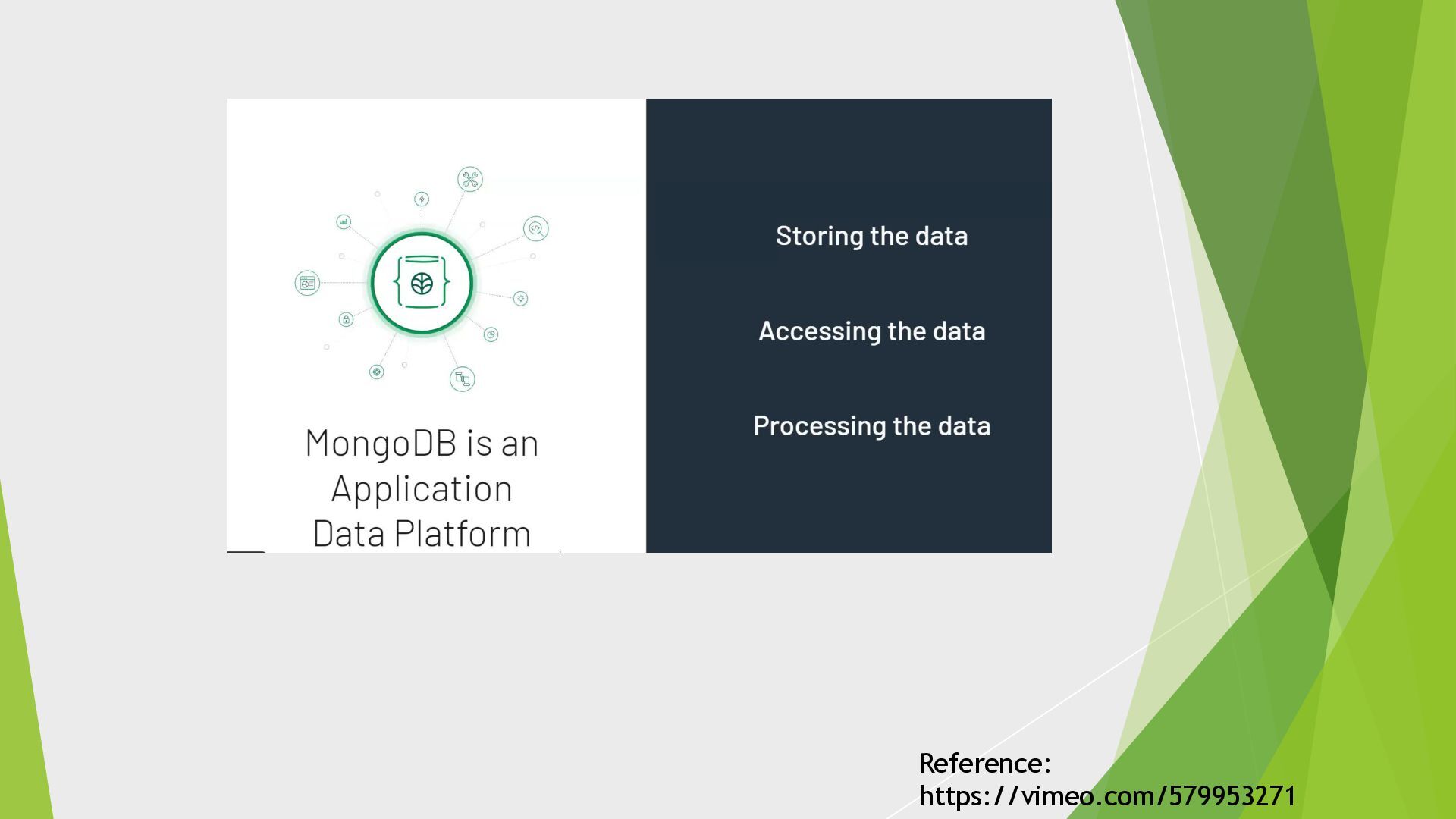 MongoDB is an Application Data Platform

Storing the data

Accessing the data

Processing the data

Reference: https://vimeo.com/579953271